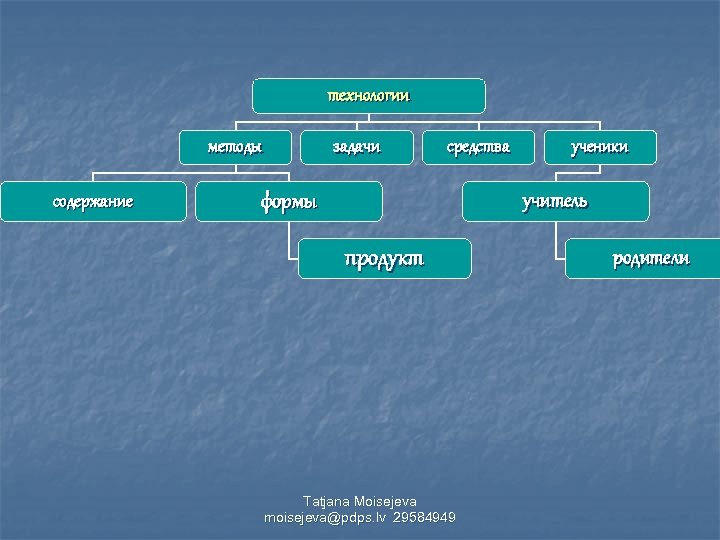 технологии

методы

задачи

средства

ученики

содержание

формы

учитель

продукт

родители

Tatjana Moisejeva
moisejeva@pdps.lv 29584949